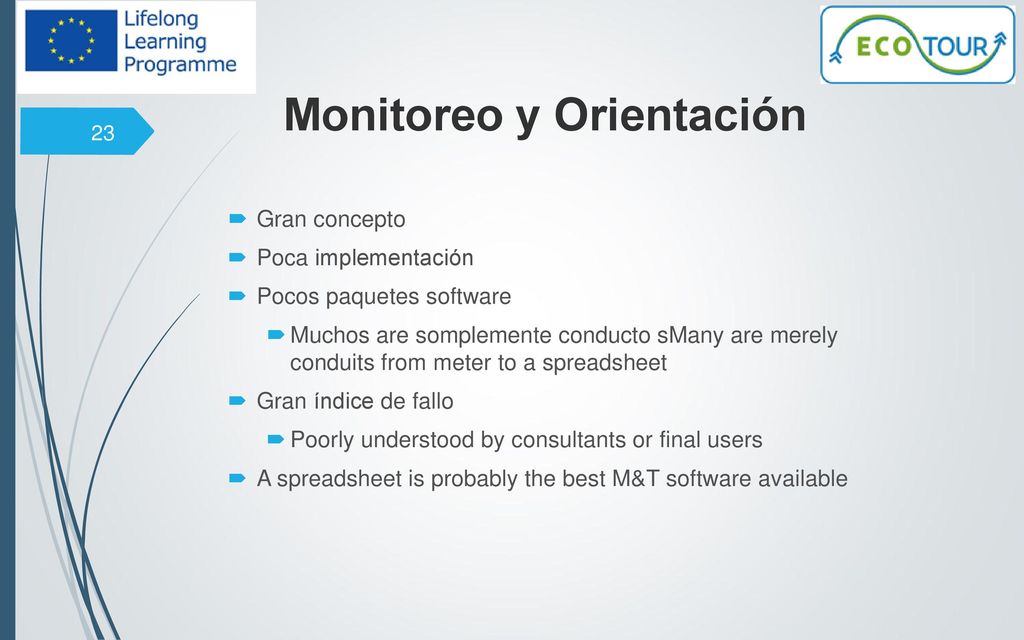 Lifelong Learning Programme

ECO TOUR

23

Monitoreo y Orientación

Gran concepto

Poca implementación

Pocos paquetes software

Muchos are somplemente conducto sMany are merely conduits from meter to a spreadsheet

Gran índice de fallo

Poorly understood by consultants or final users

A spreadsheet is probably the best M&T software available